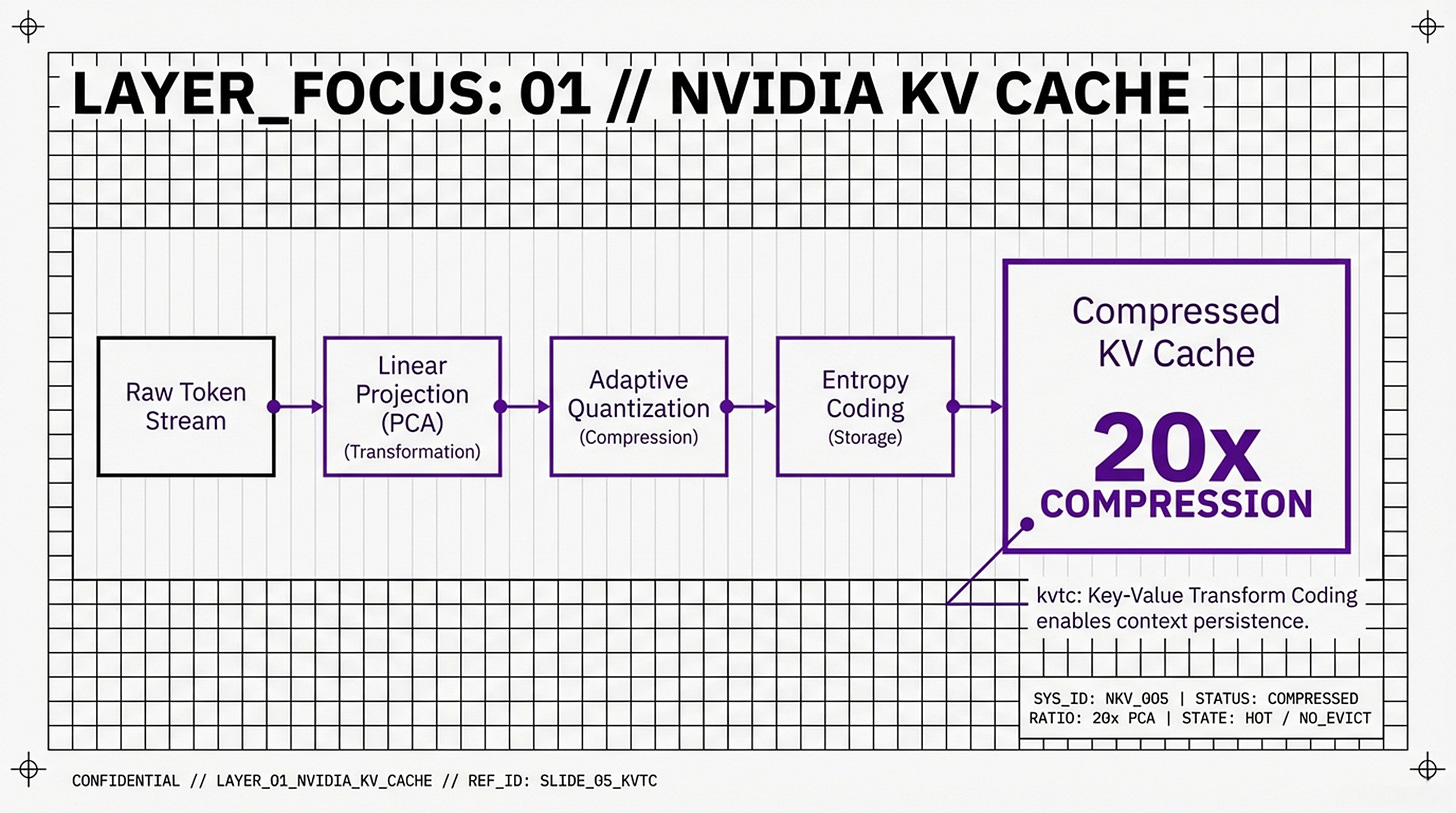 LAYER_FOCUS: 01 // NVIDIA KV CACHE

Raw Token Stream

Linear Projection (PCA) (Transformation)

Adaptive Quantization (Compression)

Entropy Coding (Storage)

Compressed KV Cache

20x COMPRESSION

kvtc: Key-Value Transform Coding enables context persistence.

SYS_ID: NKV_005 | STATUS: COMPRESSED
RATIO: 20x PCA | STATE: HOT / NO_EVICT

CONFIDENTIAL // LAYER_01_NVIDIA_KV_CACHE // REF_ID: SLIDE_05_KVTC